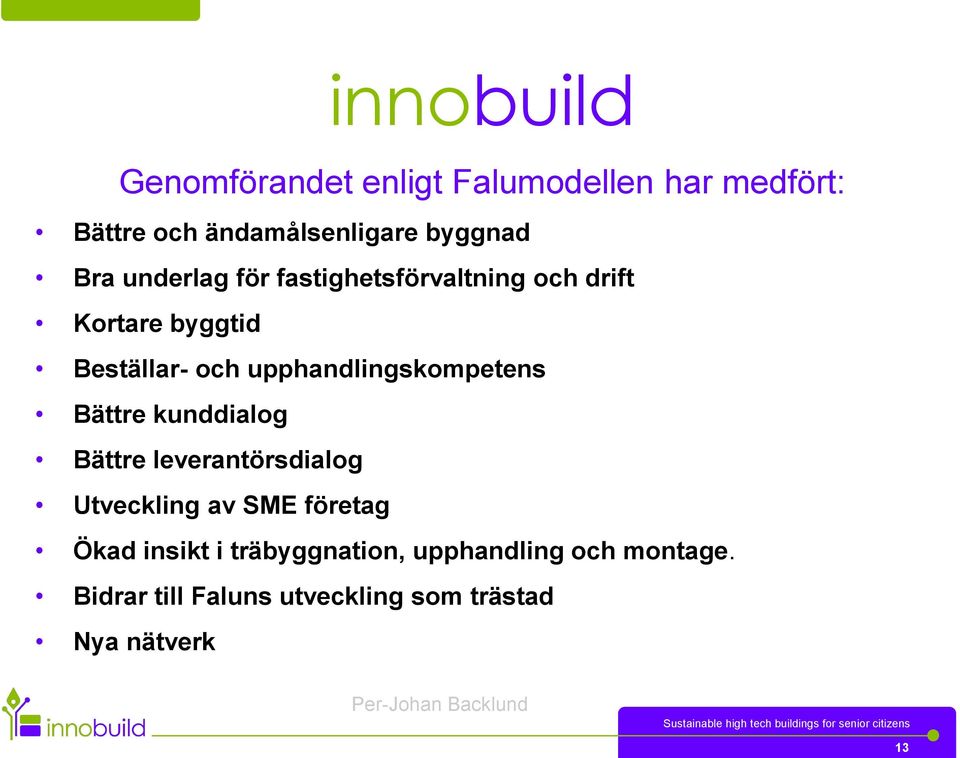 innobuild

Genomförandet enligt Falumodellen har medfört:

• Bättre och ändamålsenligare byggnad
• Bra underlag för fastighetsförvaltning och drift
• Kortare byggtid
• Beställar- och upphandlingskompetens
• Bättre kunddialog
• Bättre leverantörsdialog
• Utveckling av SME företag
• Ökad insikt i träbyggnation, upphandling och montage.
• Bidrar till Faluns utveckling som trästad
• Nya nätverk

innobuild

Per-Johan Backlund

Sustainable high tech buildings for senior citizens

13